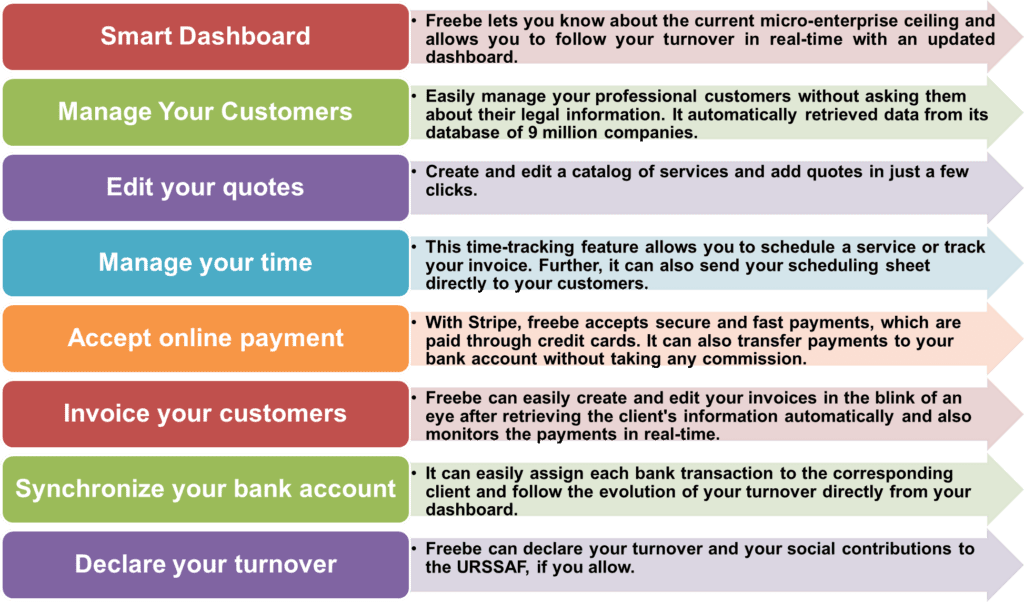 Smart Dashboard

• Freebe lets you know about the current micro-enterprise ceiling and allows you to follow your turnover in real-time with an updated dashboard.

Manage Your Customers

• Easily manage your professional customers without asking them about their legal information. It automatically retrieved data from its database of 9 million companies.

Edit your quotes

• Create and edit a catalog of services and add quotes in just a few clicks.

Manage your time

• This time-tracking feature allows you to schedule a service or track your invoice. Further, it can also send your scheduling sheet directly to your customers.

Accept online payment

• With Stripe, freebe accepts secure and fast payments, which are paid through credit cards. It can also transfer payments to your bank account without taking any commission.

Invoice your customers

• Freebe can easily create and edit your invoices in the blink of an eye after retrieving the client's information automatically and also monitors the payments in real-time.

Synchronize your bank account

• It can easily assign each bank transaction to the corresponding client and follow the evolution of your turnover directly from your dashboard.

Declare your turnover

• Freebe can declare your turnover and your social contributions to the URSSAF, if you allow.